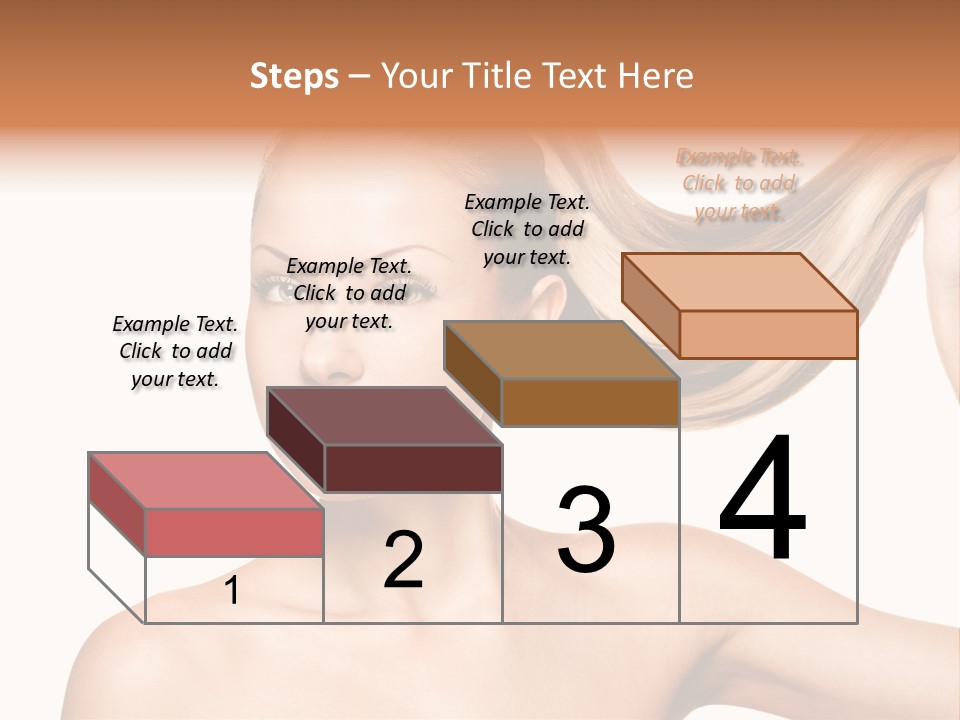 Steps – Your Title Text Here

Example Text. Click to add your text.

Example Text. Click to add your text.

Example Text. Click to add your text.

Example Text. Click to add your text.

1

2

3

4